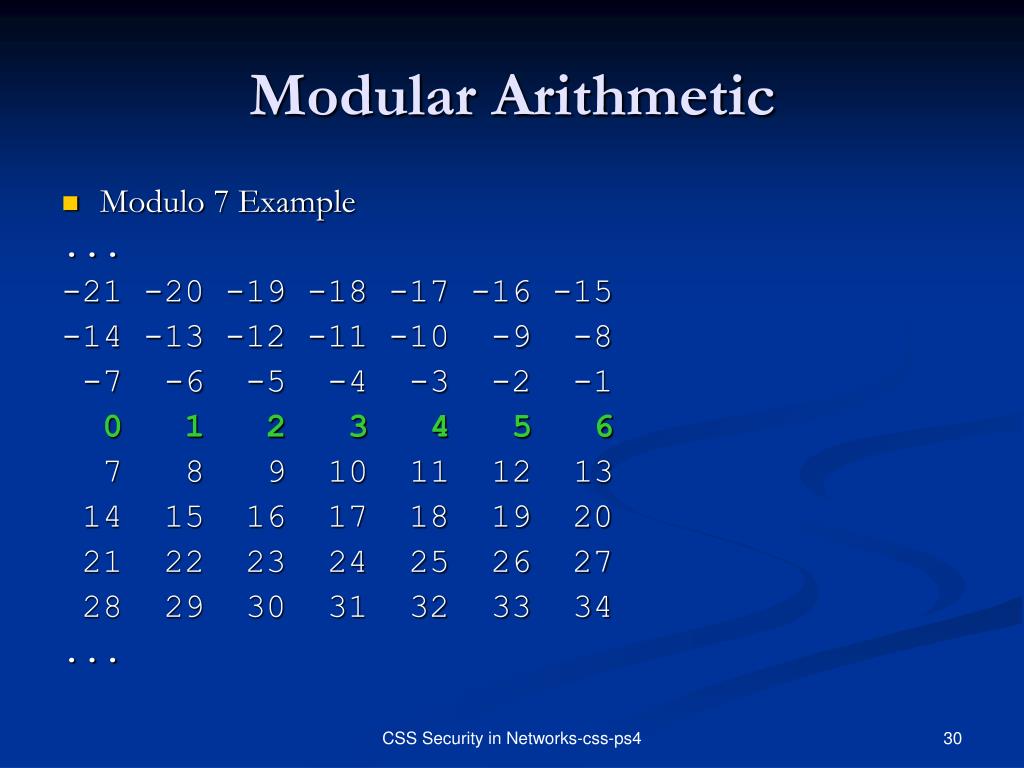 Modular Arithmetic

Modulo 7 Example

...
-21 -20 -19 -18 -17 -16 -15
-14 -13 -12 -11 -10 -9 -8
-7 -6 -5 -4 -3 -2 -1
0 1 2 3 4 5 6
7 8 9 10 11 12 13
14 15 16 17 18 19 20
21 22 23 24 25 26 27
28 29 30 31 32 33 34
...

CSS Security in Networks-css-ps4

30